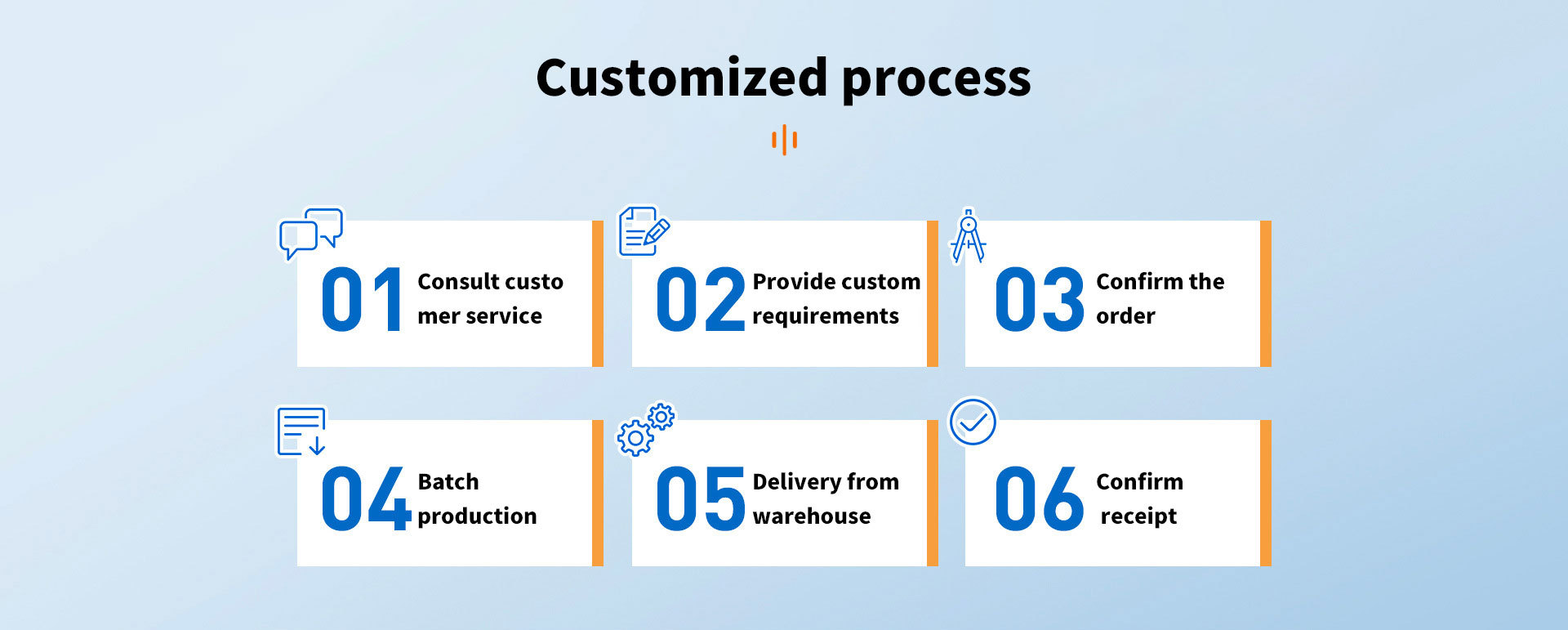 Customized process

01 Consult custo mer service

02 Provide custom requirements

03 Confirm the order

04 Batch production

05 Delivery from warehouse

06 Confirm receipt